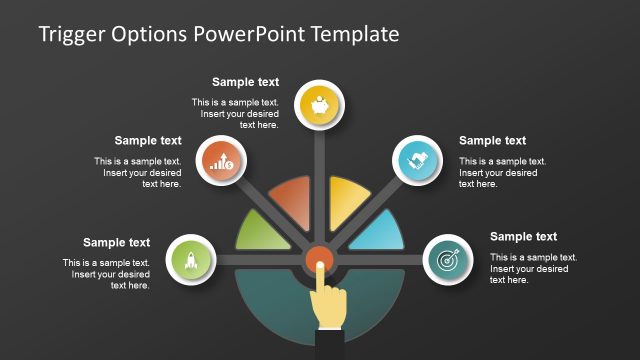 Trigger Options PowerPoint Template

Sample text
This is a sample text. Insert your desired text here.

Sample text
This is a sample text. Insert your desired text here.

Sample text
This is a sample text. Insert your desired text here.

Sample text
This is a sample text. Insert your desired text here.

Sample text
This is a sample text. Insert your desired text here.